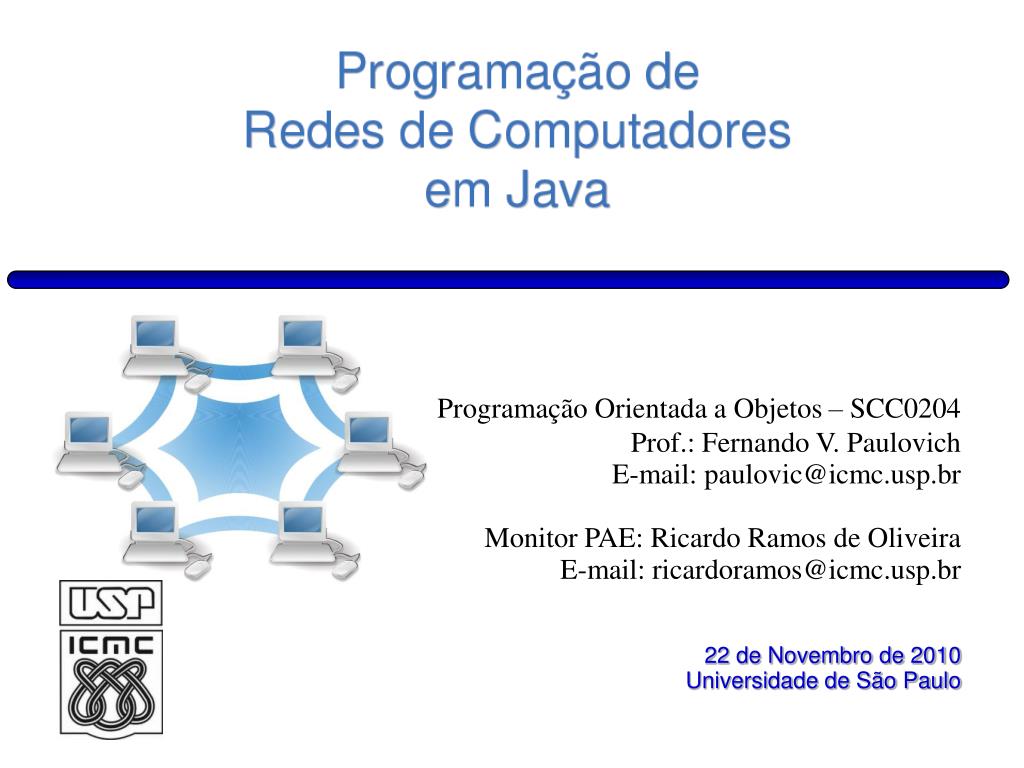 Programação de
Redes de Computadores
em Java

Programação Orientada a Objetos – SCC0204
Prof.: Fernando V. Paulovich
E-mail: paulovic@icmc.usp.br

Monitor PAE: Ricardo Ramos de Oliveira
E-mail: ricardoramos@icmc.usp.br

USP
ICMC

22 de Novembro de 2010
Universidade de São Paulo